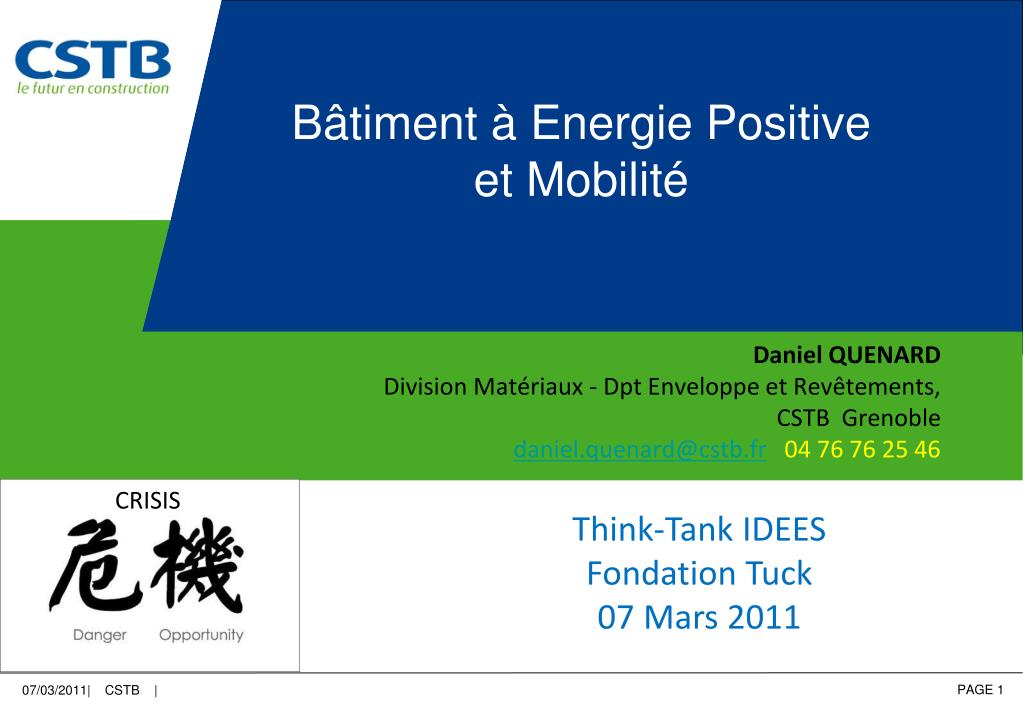 CSTB
le futur en construction

Bâtiment à Energie Positive et Mobilité

Daniel QUENARD
Division Matériaux - Dpt Enveloppe et Revêtements,
CSTB Grenoble
daniel.quenard@cstb.fr 04 76 76 25 46

CRISIS
危機
Danger Opportunity

Think-Tank IDEES
Fondation Tuck
07 Mars 2011

07/03/2011| CSTB |

PAGE 1